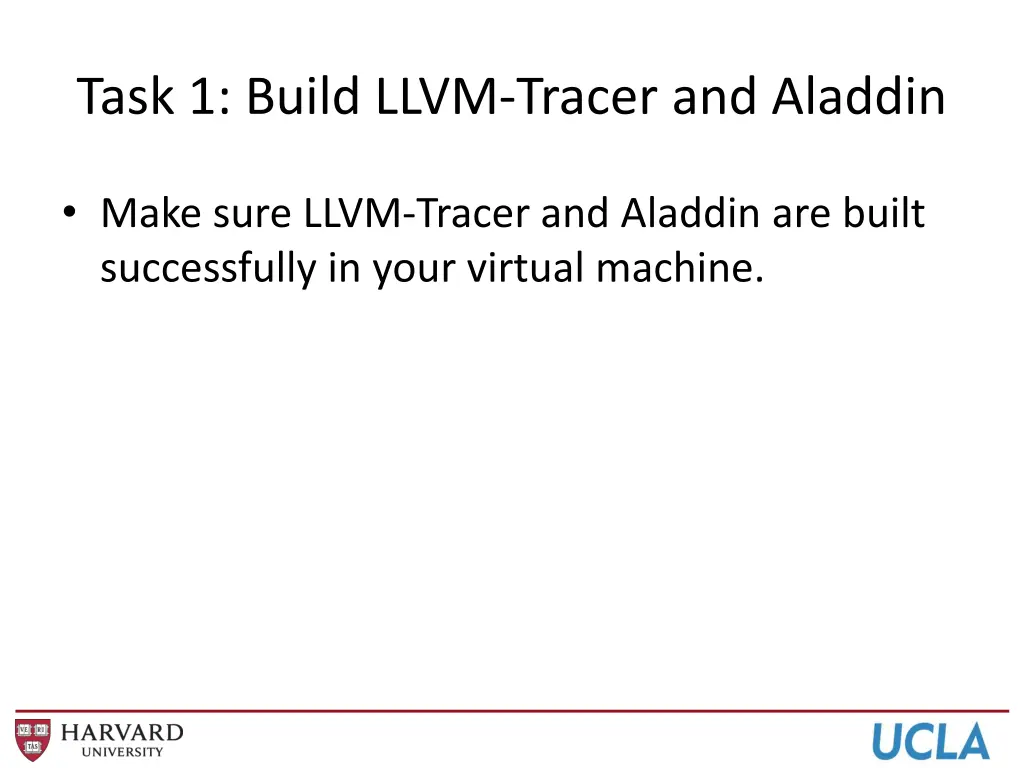 Task 1: Build LLVM-Tracer and Aladdin

• Make sure LLVM-Tracer and Aladdin are built successfully in your virtual machine.

VE RI TAS
HARVARD
UNIVERSITY

UCLA